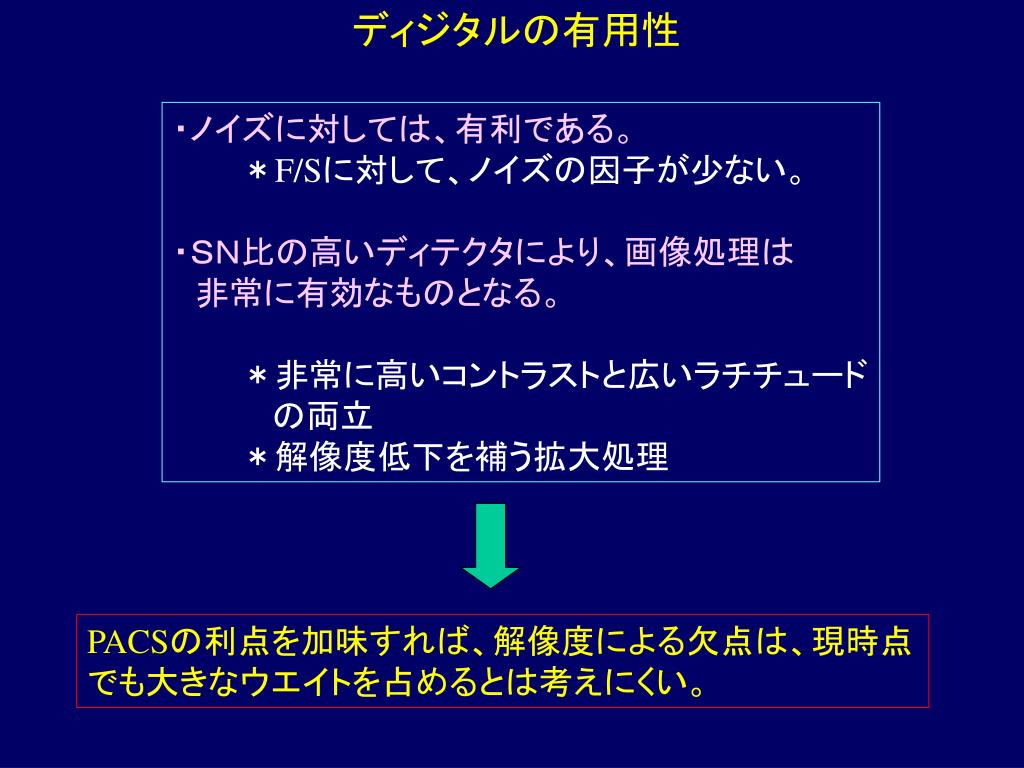 ディジタルの有用性

・ノイズに対しては、有利である。
＊F/Sに対して、ノイズの因子が少ない。

・SN比の高いディテクタにより、画像処理は非常に有効なものとなる。

＊非常に高いコントラストと広いラチチュードの両立
＊解像度低下を補う拡大処理

PACSの利点を加味すれば、解像度による欠点は、現時点でも大きなウエイトを占めるとは考えにくい。